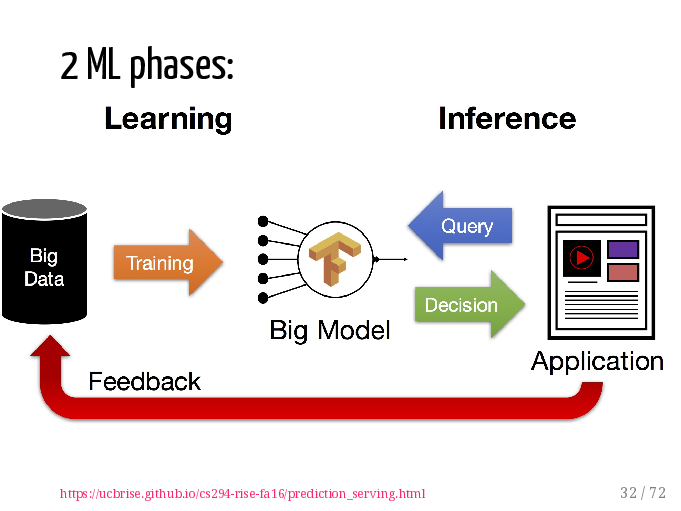 2 ML phases:

Learning

Inference

Big Data

Training

Big Model

Query

Decision

Application

Feedback

https://ucbrise.github.io/cs294-rise-fa16/prediction_serving.html

32 / 72